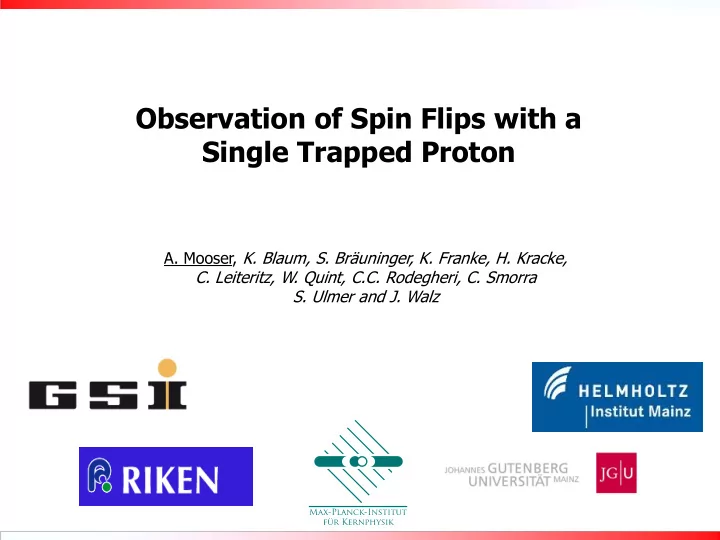 Observation of Spin Flips with a Single Trapped Proton

A. Mooser, K. Blaum, S. Bräuninger, K. Franke, H. Kracke, C. Leiteritz, W. Quint, C.C. Rodegheri, C. Smorra S. Ulmer and J. Walz

GSI

HELMHOLTZ Institut Mainz

RIKEN

MAX-PLANCK-INSTITUT FÜR KERNPHYSIK

JOHANNES GUTENBERG UNIVERSITÄT MAINZ

JG|U